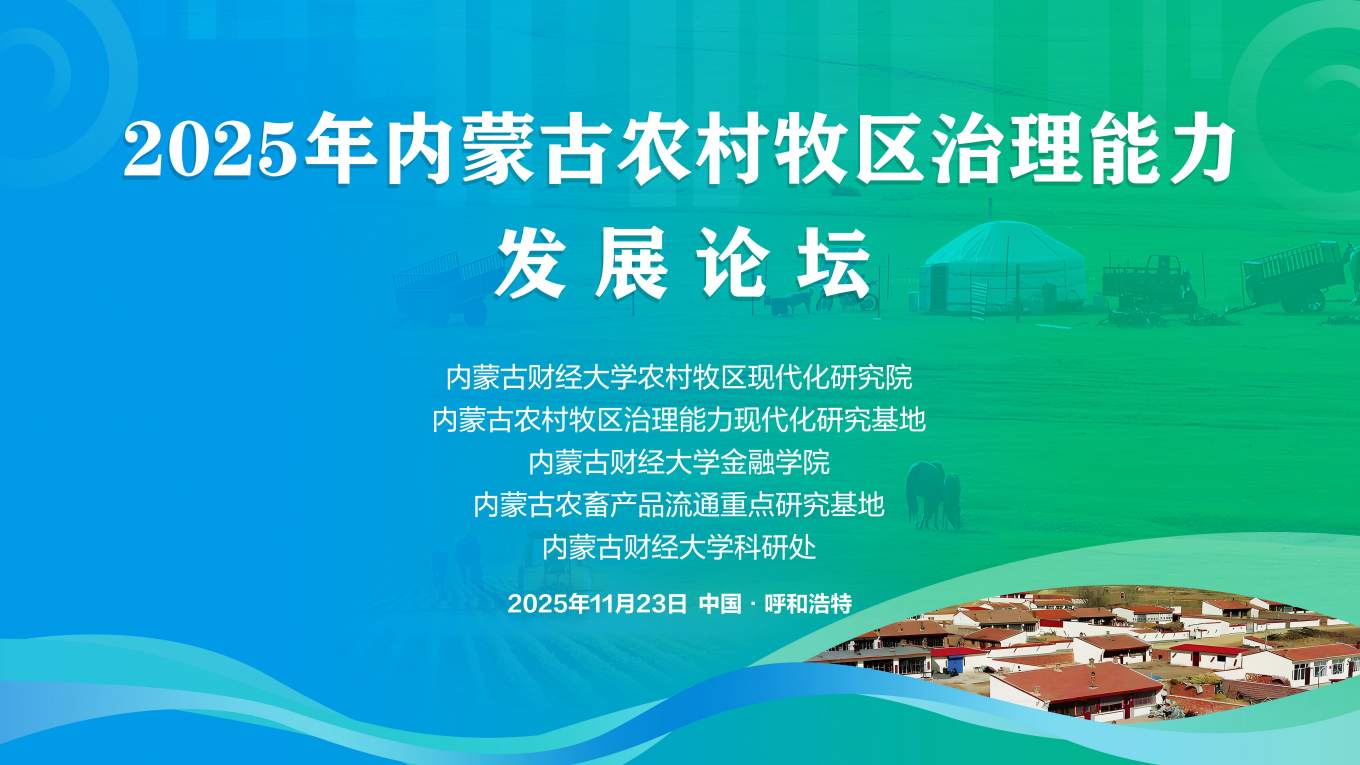 2025年内蒙古农村牧区治理能力
发展论坛

内蒙古财经大学农村牧区现代化研究院
内蒙古农村牧区治理能力现代化研究基地
内蒙古财经大学金融学院
内蒙古农畜产品流通重点研究基地
内蒙古财经大学科研处

2025年11月23日 中国 · 呼和浩特